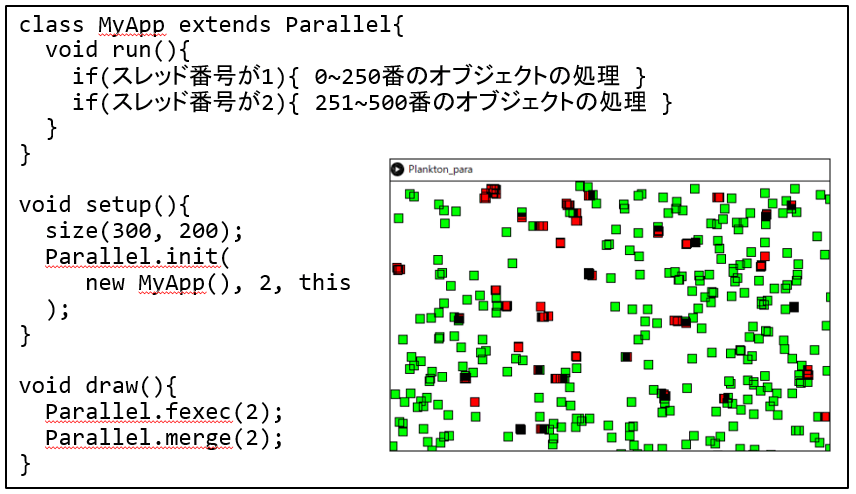 class MyApp extends Parallel{
  void run(){
    if(スレッド番号が1){ 0~250番のオブジェクトの処理 }
    if(スレッド番号が2){ 251~500番のオブジェクトの処理 }
  }
}

void setup(){
  size(300, 200);
  Parallel.init(
     new MyApp(), 2, this
  );
}

void draw(){
  Parallel.fexec(2);
  Parallel.merge(2);
}

Plankton_para